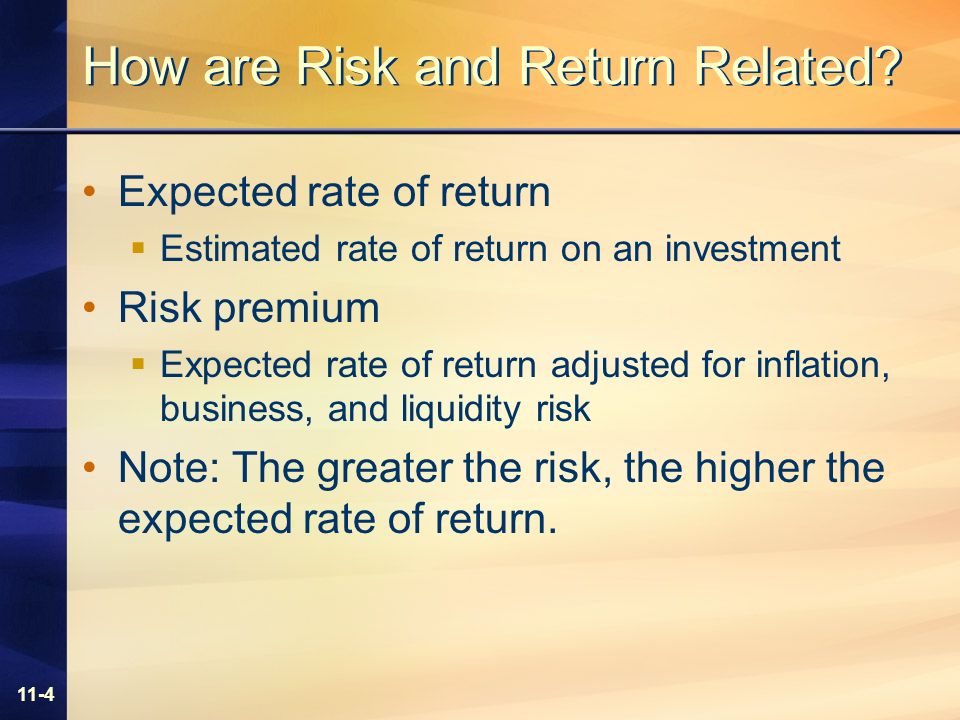 How are Risk and Return Related?

• Expected rate of return
 ▪ Estimated rate of return on an investment
• Risk premium
 ▪ Expected rate of return adjusted for inflation, business, and liquidity risk
• Note: The greater the risk, the higher the expected rate of return.

11-4